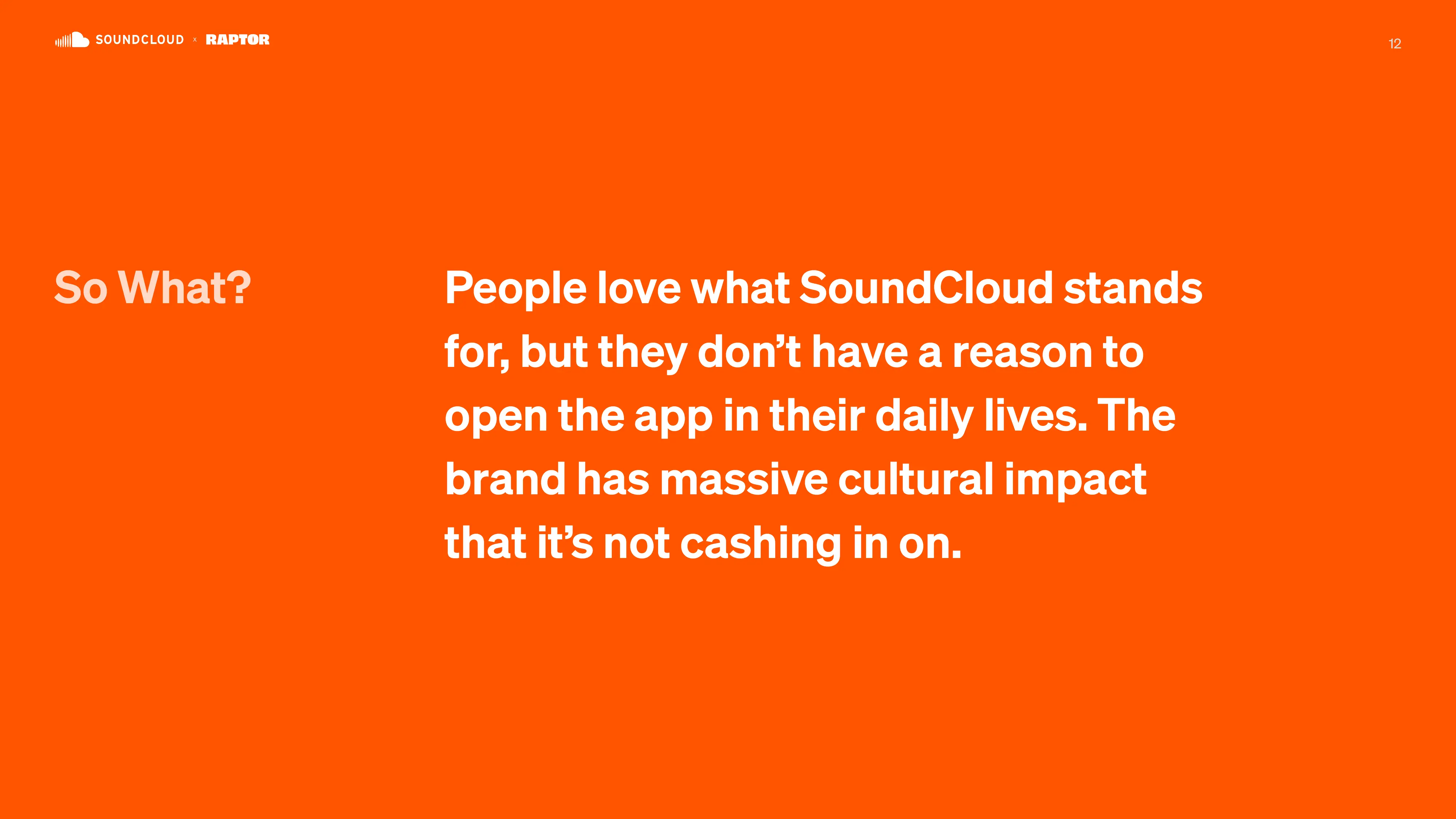 SOUNDCLOUD × RAPTOR

12

So What?

People love what SoundCloud stands for, but they don’t have a reason to open the app in their daily lives. The brand has massive cultural impact that it’s not cashing in on.